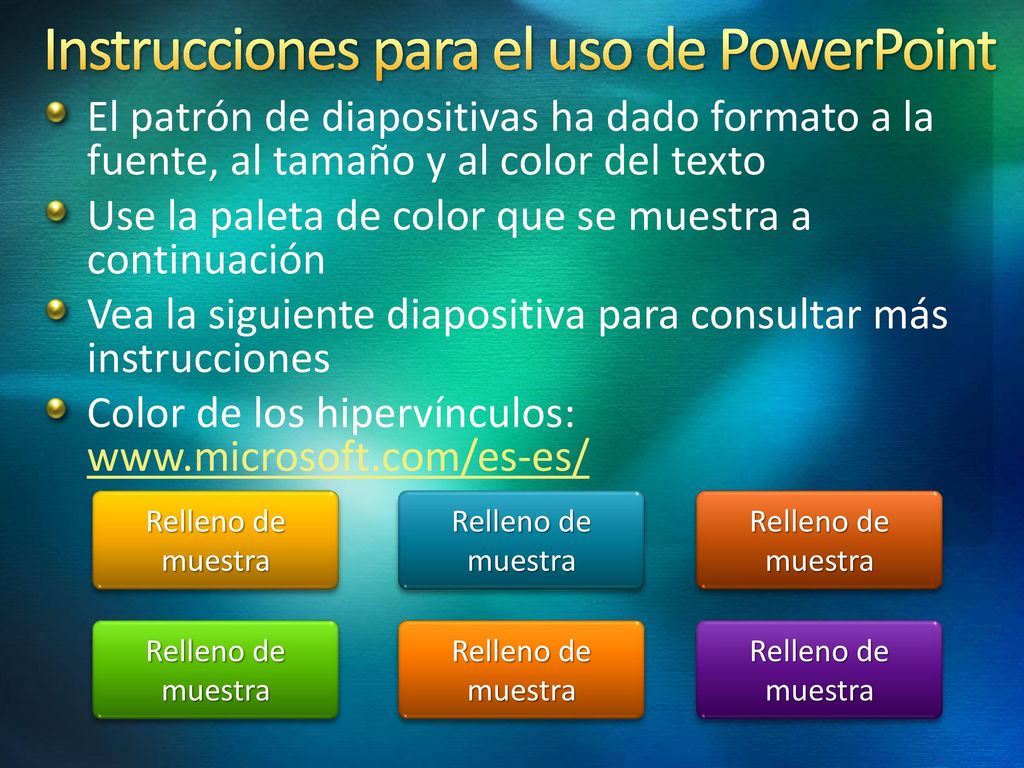 Instrucciones para el uso de PowerPoint

El patrón de diapositivas ha dado formato a la fuente, al tamaño y al color del texto

Use la paleta de color que se muestra a continuación

Vea la siguiente diapositiva para consultar más instrucciones

Color de los hipervínculos: www.microsoft.com/es-es/

Relleno de muestra

Relleno de muestra

Relleno de muestra

Relleno de muestra

Relleno de muestra

Relleno de muestra